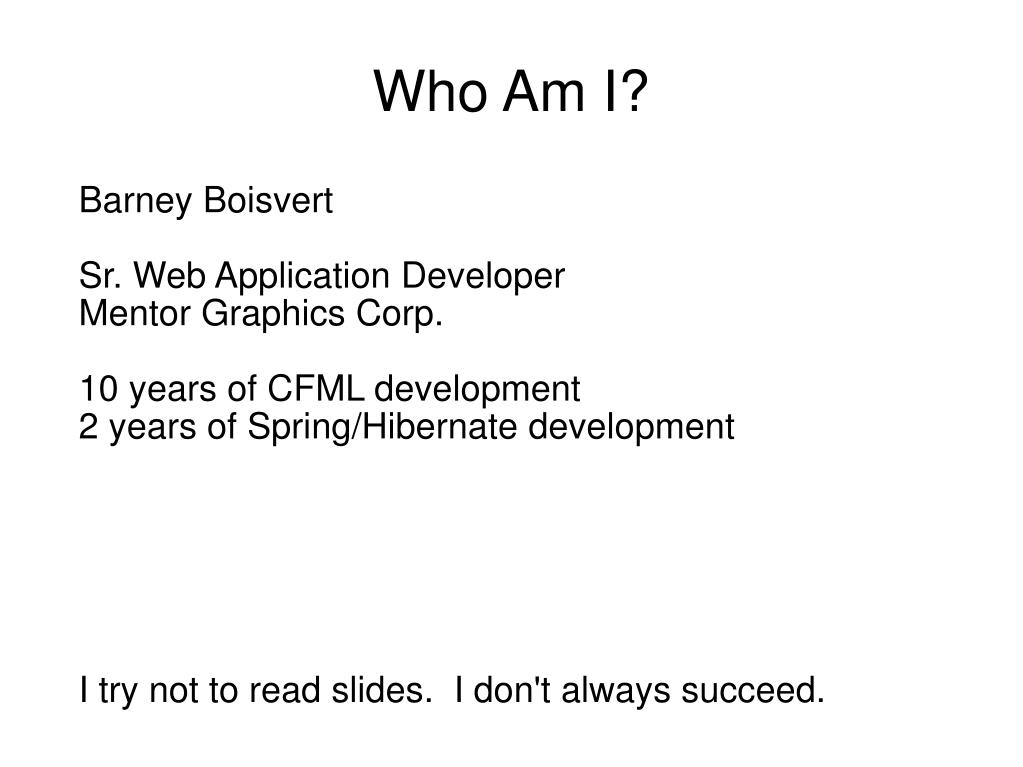 Who Am I?

Barney Boisvert

Sr. Web Application Developer
Mentor Graphics Corp.

10 years of CFML development
2 years of Spring/Hibernate development

I try not to read slides.  I don't always succeed.